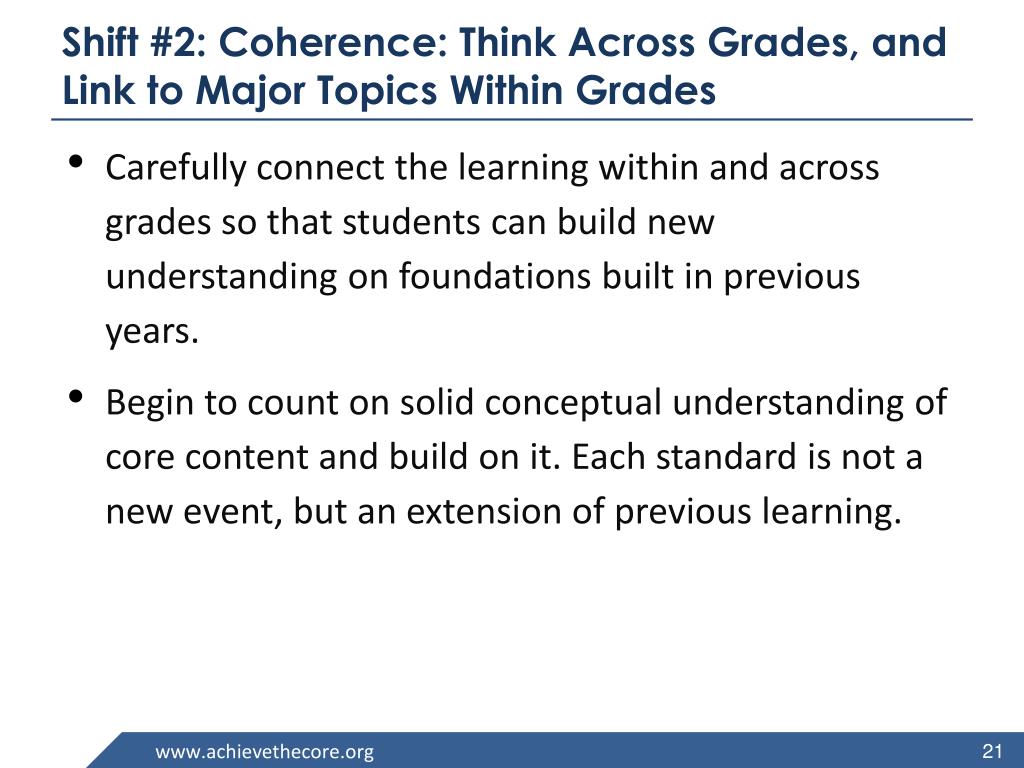 Shift #2: Coherence: Think Across Grades, and Link to Major Topics Within Grades

• Carefully connect the learning within and across grades so that students can build new understanding on foundations built in previous years.

• Begin to count on solid conceptual understanding of core content and build on it. Each standard is not a new event, but an extension of previous learning.

www.achievethecore.org

21